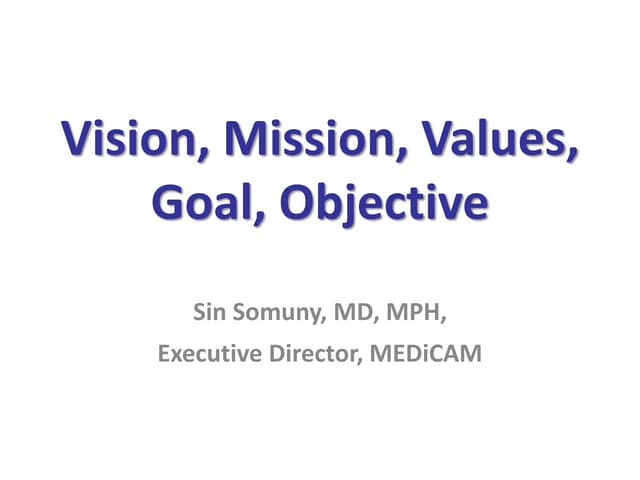 Vision, Mission, Values, Goal, Objective

Sin Somuny, MD, MPH,

Executive Director, MEDiCAM